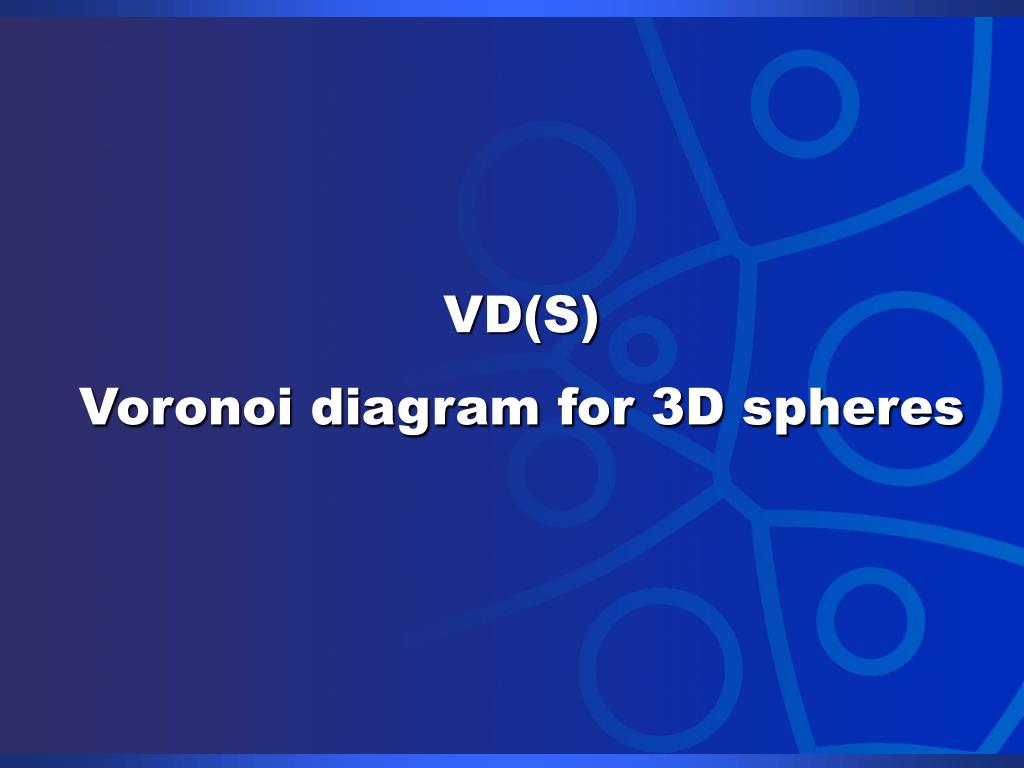 VD(S)

Voronoi diagram for 3D spheres